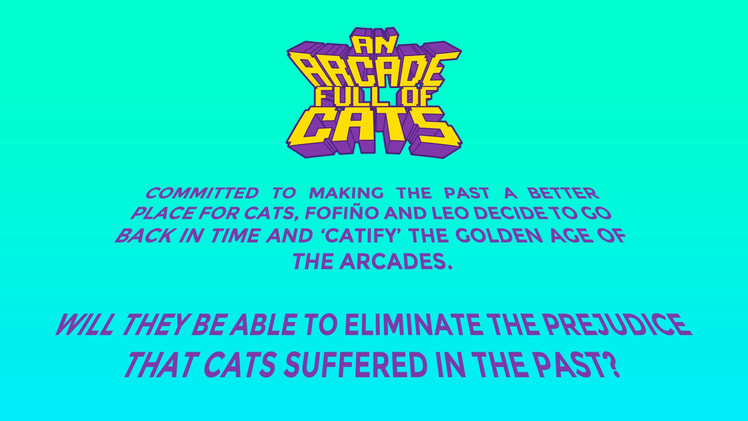 AN ARCADE FULL OF CATS

COMMITTED TO MAKING THE PAST A BETTER PLACE FOR CATS, FOFIÑO AND LEO DECIDE TO GO BACK IN TIME AND 'CATIFY' THE GOLDEN AGE OF THE ARCADES.

WILL THEY BE ABLE TO ELIMINATE THE PREJUDICE THAT CATS SUFFERED IN THE PAST?